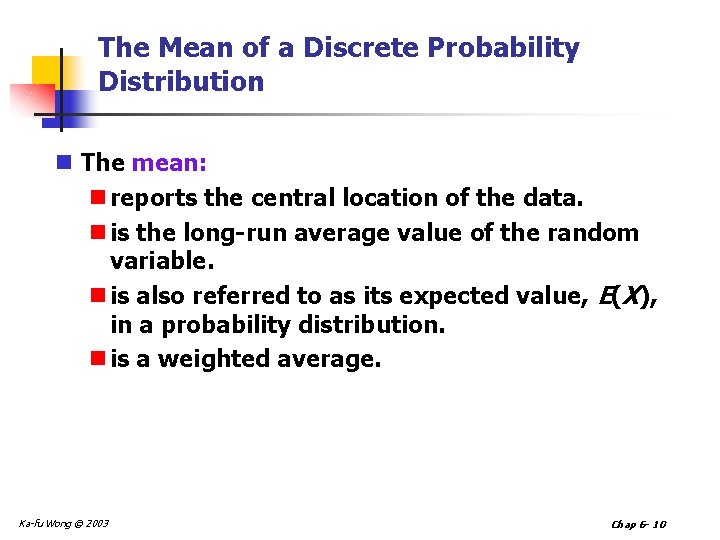 The Mean of a Discrete Probability Distribution

The mean:

reports the central location of the data.

is the long-run average value of the random variable.

is also referred to as its expected value, $E(X)$, in a probability distribution.

is a weighted average.

Ka-fu Wong © 2003

Chap 6- 10